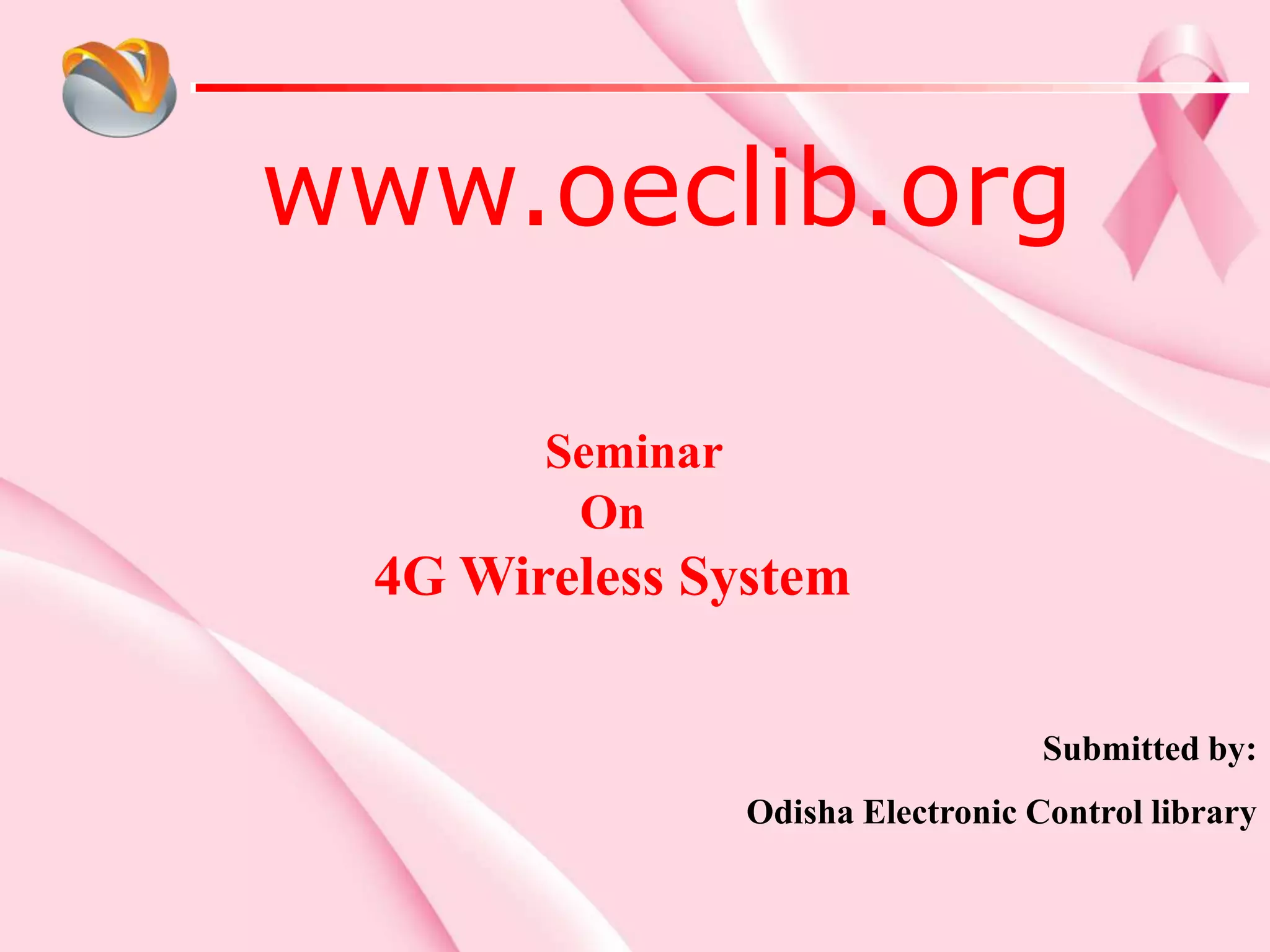 www.oeclib.org

Seminar
On
4G Wireless System

Submitted by:

Odisha Electronic Control library